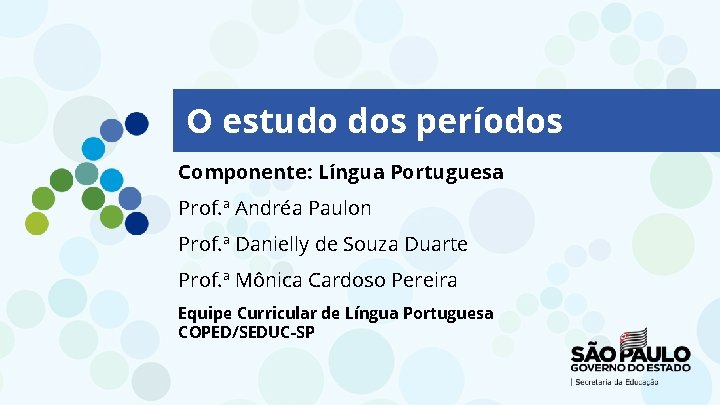 O estudo dos períodos

Componente: Língua Portuguesa

Prof.ª Andréa Paulon

Prof.ª Danielly de Souza Duarte

Prof.ª Mônica Cardoso Pereira

Equipe Curricular de Língua Portuguesa
COPED/SEDUC-SP

SÃO PAULO
GOVERNO DO ESTADO
| Secretaria da Educação